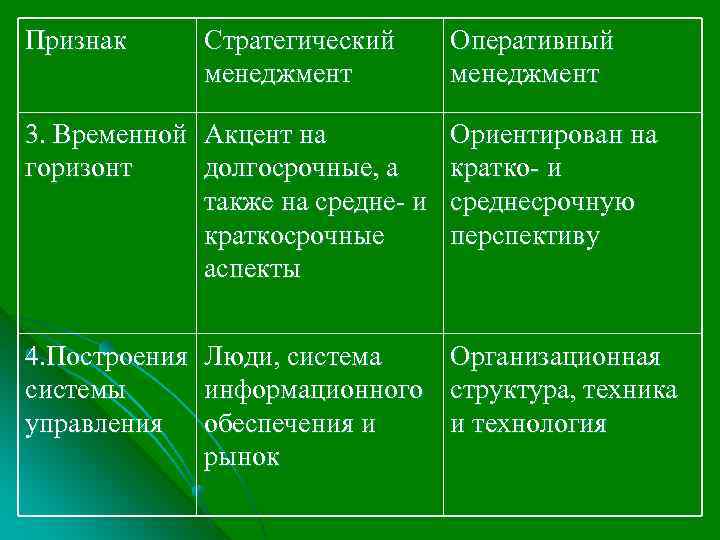 | Признак | Стратегический менеджмент | Оперативный менеджмент |
|---|---|---|
| 3. Временной горизонт | Акцент на долгосрочные, а также на средне- и краткосрочные аспекты | Ориентирован на кратко- и среднесрочную перспективу |
| 4.Построения системы управления | Люди, система информационного обеспечения и рынок | Организационная структура, техника и технология |